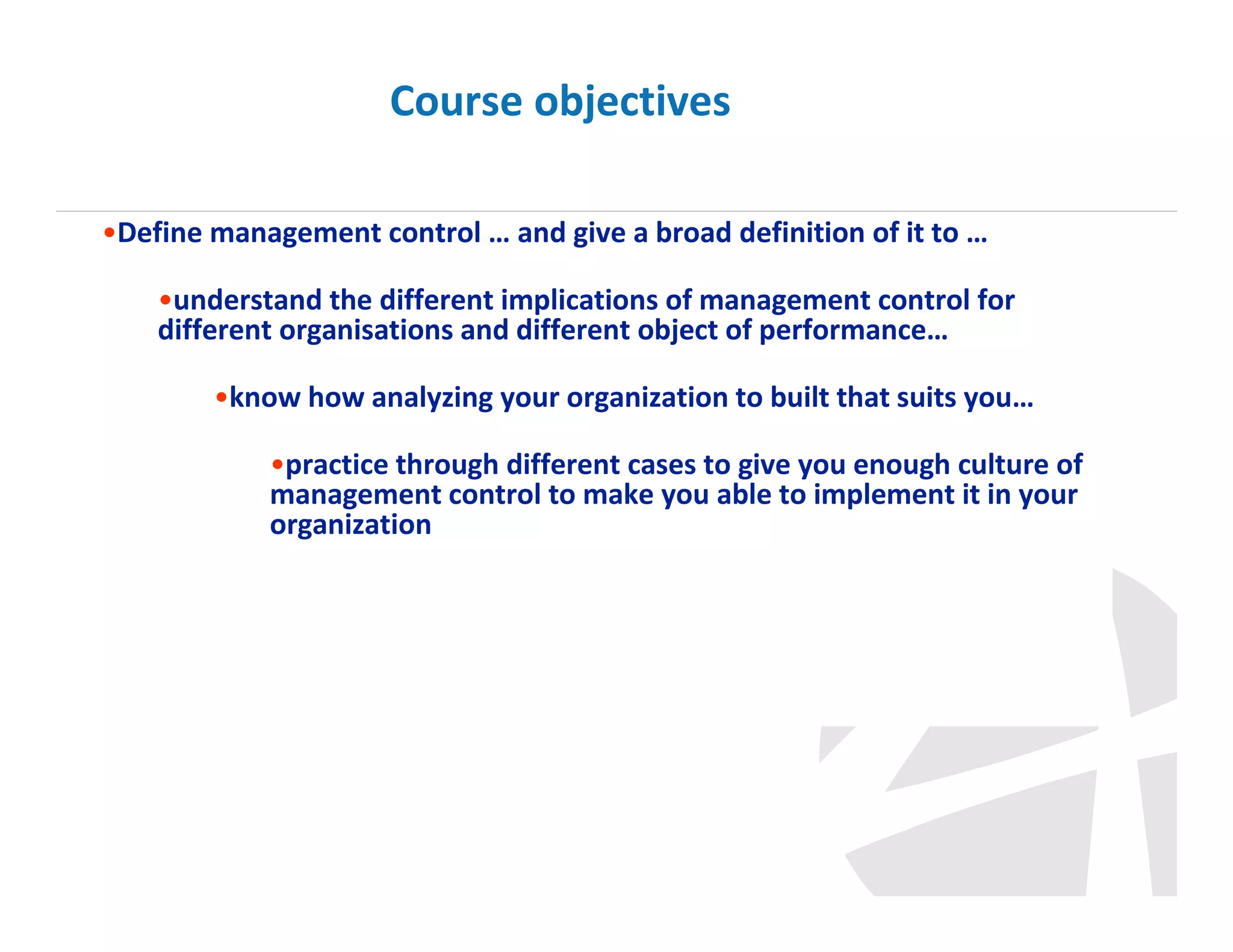 Course objectives

•Define management control … and give a broad definition of it to …

•understand the different implications of management control for different organisations and different object of performance…

•know how analyzing your organization to built that suits you…

•practice through different cases to give you enough culture of management control to make you able to implement it in your organization